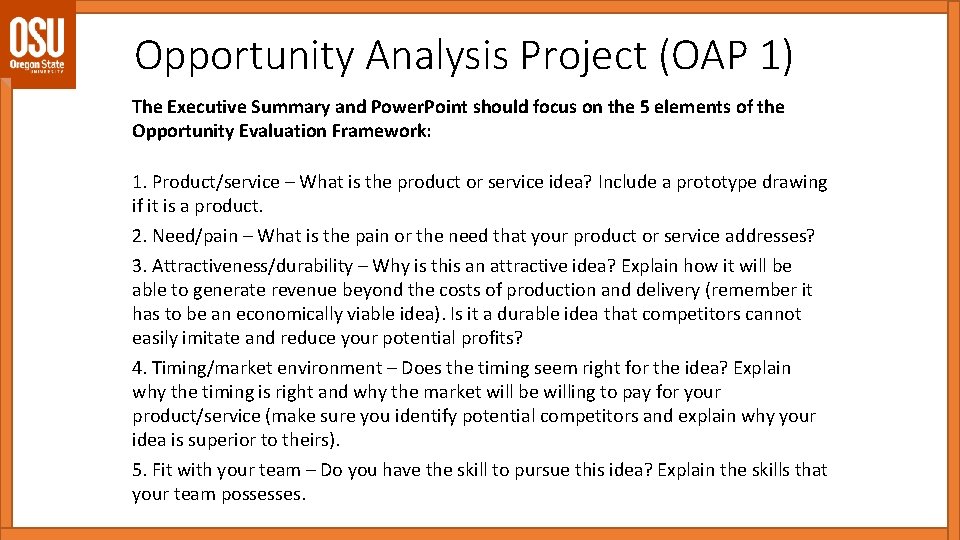 OSU
Oregon State
UNIVERSITY

Opportunity Analysis Project (OAP 1)

The Executive Summary and PowerPoint should focus on the 5 elements of the Opportunity Evaluation Framework:

1. Product/service – What is the product or service idea? Include a prototype drawing if it is a product.

2. Need/pain – What is the pain or the need that your product or service addresses?

3. Attractiveness/durability – Why is this an attractive idea? Explain how it will be able to generate revenue beyond the costs of production and delivery (remember it has to be an economically viable idea). Is it a durable idea that competitors cannot easily imitate and reduce your potential profits?

4. Timing/market environment – Does the timing seem right for the idea? Explain why the timing is right and why the market will be willing to pay for your product/service (make sure you identify potential competitors and explain why your idea is superior to theirs).

5. Fit with your team – Do you have the skill to pursue this idea? Explain the skills that your team possesses.